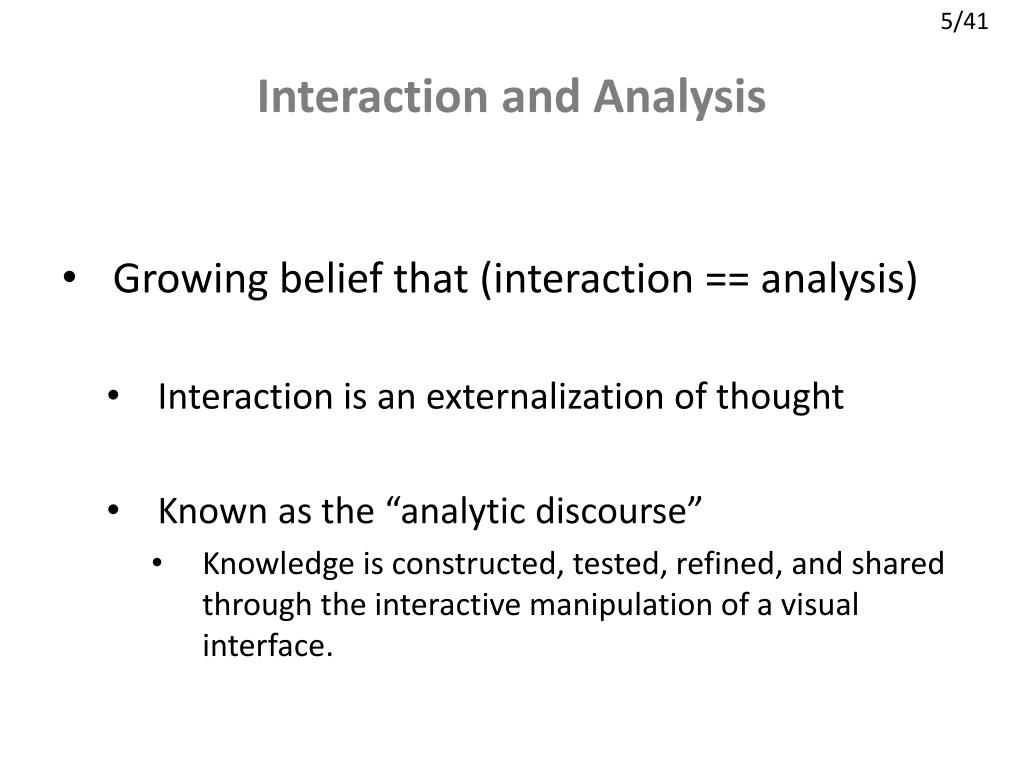 5/41

Interaction and Analysis

• Growing belief that (interaction == analysis)

• Interaction is an externalization of thought

• Known as the “analytic discourse”

• Knowledge is constructed, tested, refined, and shared through the interactive manipulation of a visual interface.